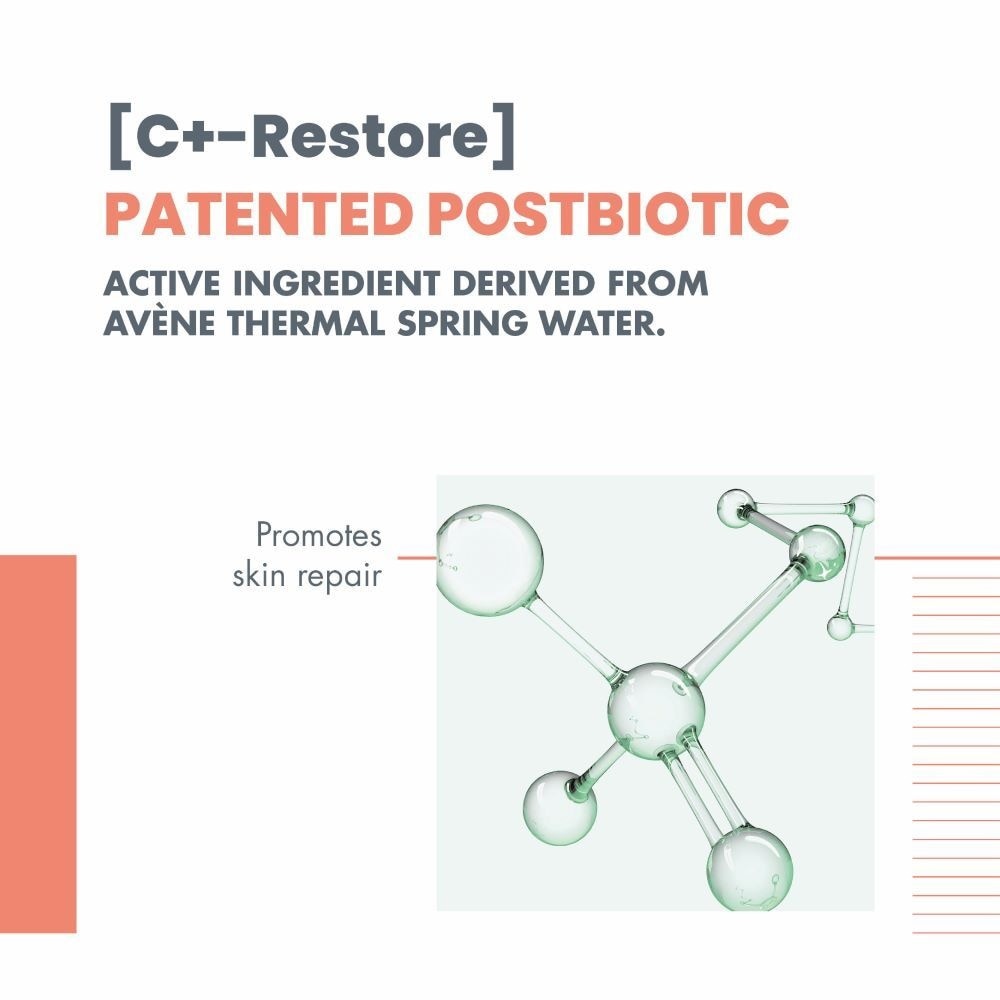 [C+-Restore]
PATENTED POSTBIOTIC
ACTIVE INGREDIENT DERIVED FROM AVÈNE THERMAL SPRING WATER.

Promotes skin repair